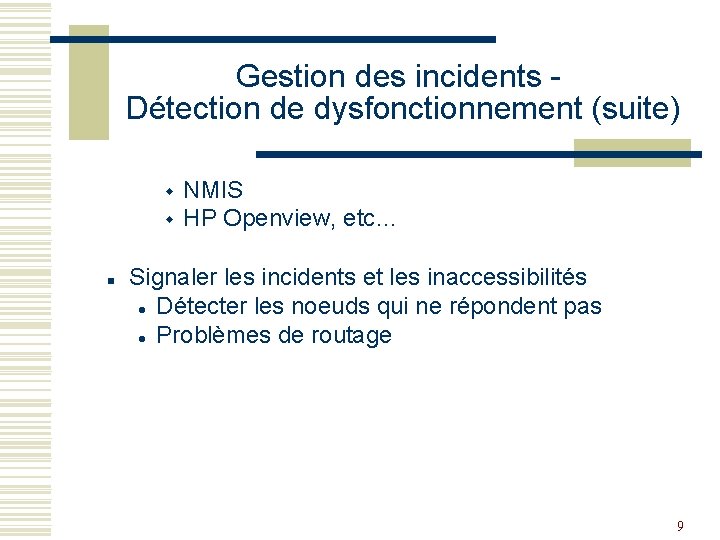 Gestion des incidents - Détection de dysfonctionnement (suite)

- NMIS
- HP Openview, etc…

- Signaler les incidents et les inaccessibilités
  - Détecter les noeuds qui ne répondent pas
  - Problèmes de routage

9